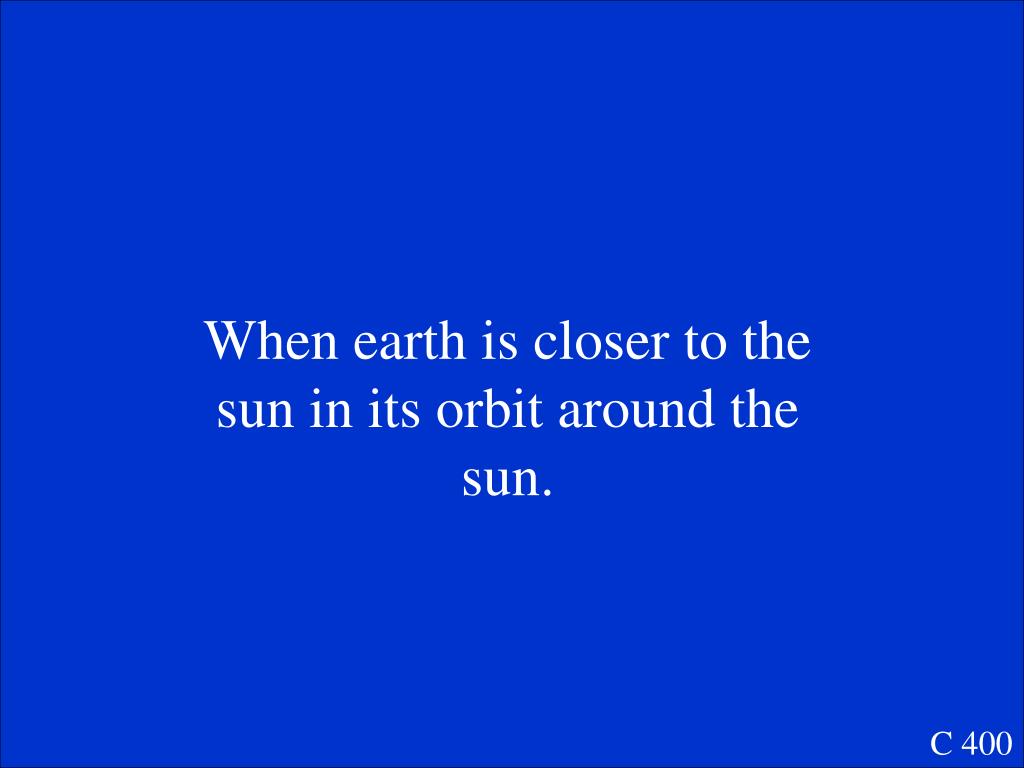 When earth is closer to the sun in its orbit around the sun.

C 400